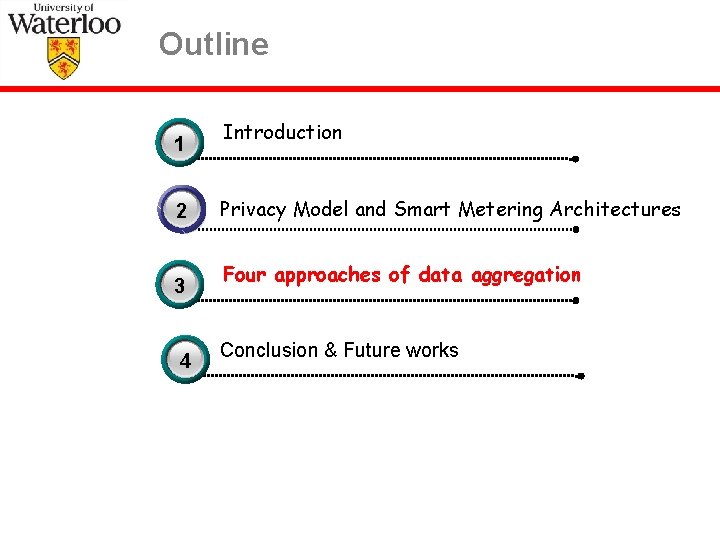 University of
Waterloo

Outline

1 Introduction

2 Privacy Model and Smart Metering Architectures

3 Four approaches of data aggregation

4 Conclusion & Future works